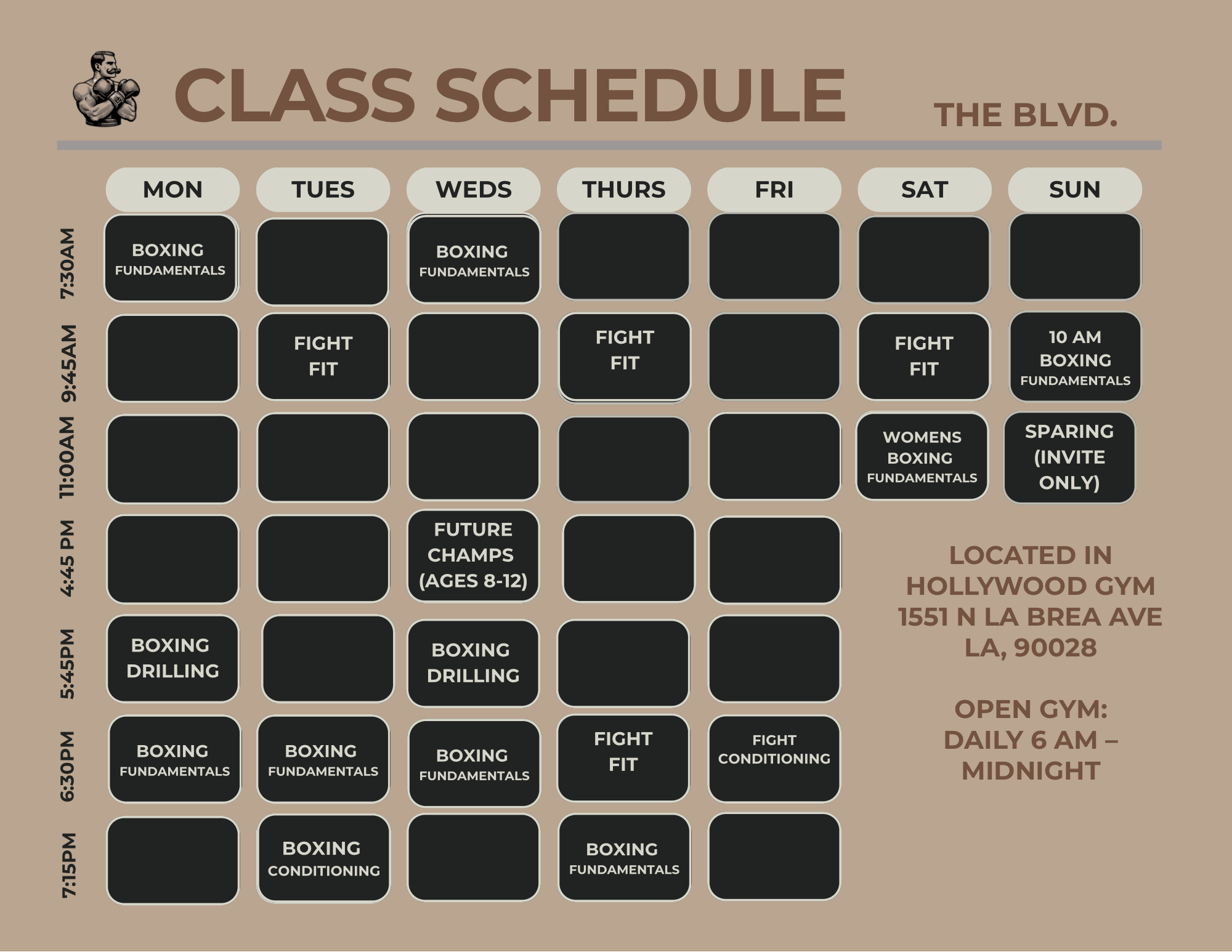 CLASS SCHEDULE

THE BLVD.

| | MON | TUES | WEDS | THURS | FRI | SAT | SUN |
|---|---|---|---|---|---|---|---|
| 7:30AM | BOXING FUNDAMENTALS | | BOXING FUNDAMENTALS | | | | |
| 9:45AM | | FIGHT FIT | | FIGHT FIT | | FIGHT FIT | 10 AM BOXING FUNDAMENTALS |
| 11:00AM | | | | | | WOMENS BOXING FUNDAMENTALS | SPARING (INVITE ONLY) |
| 4:45 PM | | | FUTURE CHAMPS (AGES 8-12) | | | | |
| 5:45PM | BOXING DRILLING | | BOXING DRILLING | | | | |
| 6:30PM | BOXING FUNDAMENTALS | BOXING FUNDAMENTALS | BOXING FUNDAMENTALS | FIGHT FIT | FIGHT CONDITIONING | | |
| 7:15PM | | BOXING CONDITIONING | | BOXING FUNDAMENTALS | | | |

LOCATED IN HOLLYWOOD GYM 1551 N LA BREA AVE LA, 90028

OPEN GYM: DAILY 6 AM – MIDNIGHT